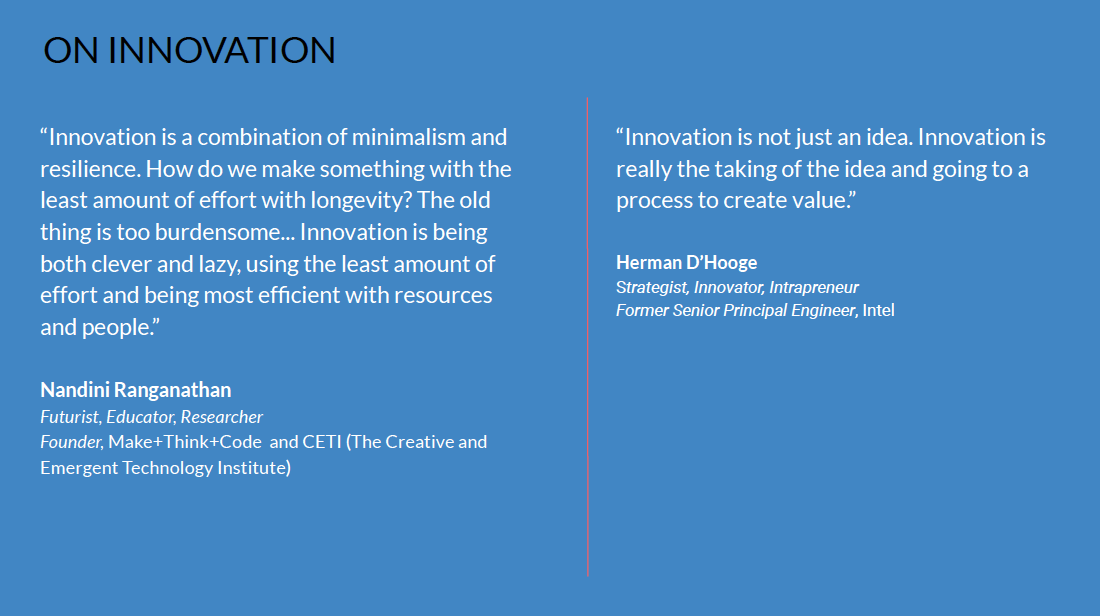 ON INNOVATION

“Innovation is a combination of minimalism and resilience. How do we make something with the least amount of effort with longevity? The old thing is too burdensome... Innovation is being both clever and lazy, using the least amount of effort and being most efficient with resources and people.”

Nandini Ranganathan
Futurist, Educator, Researcher
Founder, Make+Think+Code and CETI (The Creative and Emergent Technology Institute)

“Innovation is not just an idea. Innovation is really the taking of the idea and going to a process to create value.”

Herman D’Hooge
Strategist, Innovator, Intrapreneur
Former Senior Principal Engineer, Intel